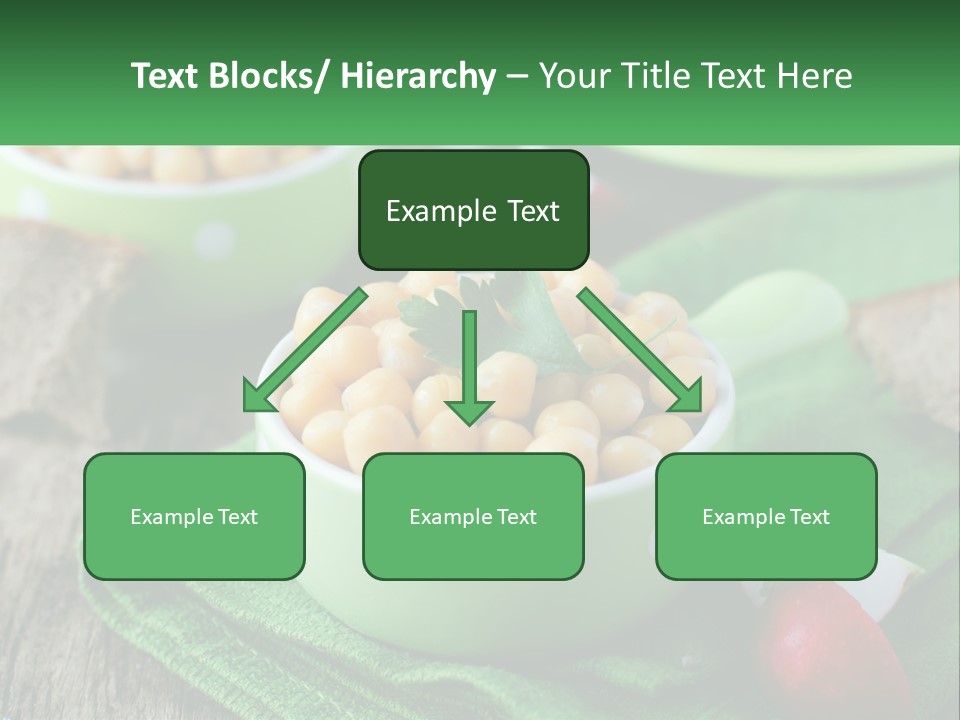 Text Blocks/ Hierarchy – Your Title Text Here

Example Text

Example Text

Example Text

Example Text